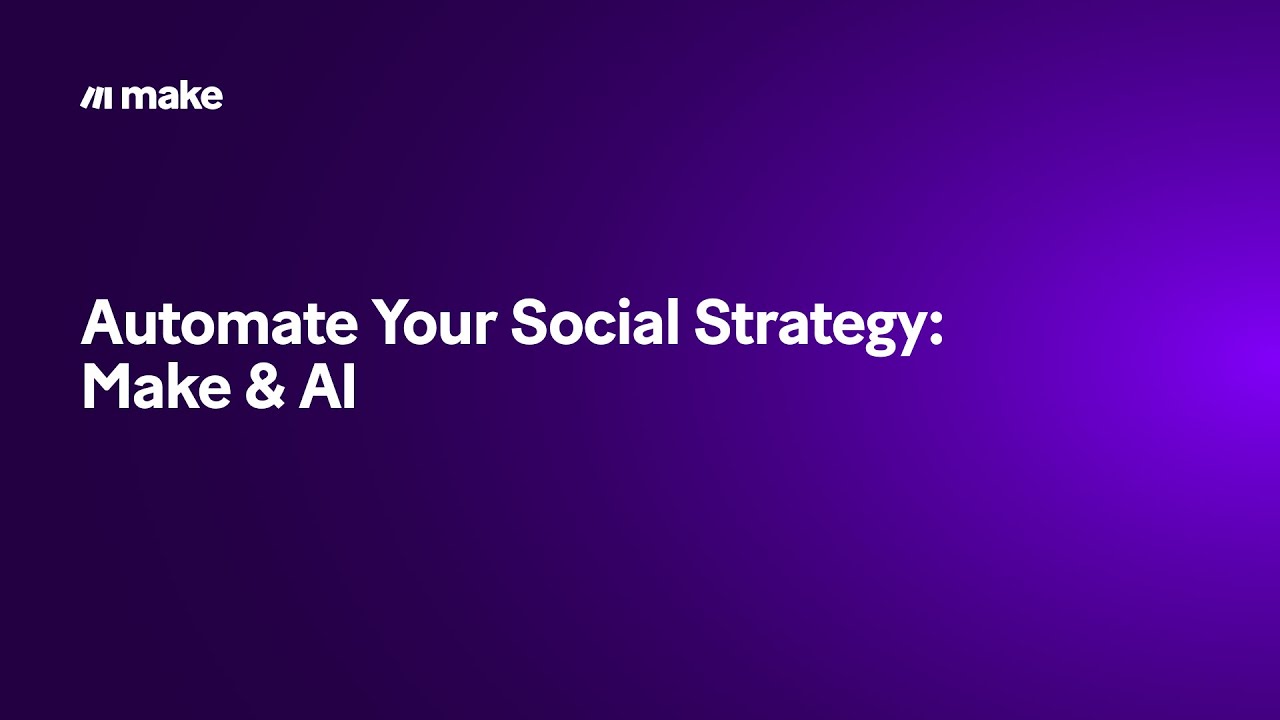 make

Automate Your Social Strategy: Make & AI